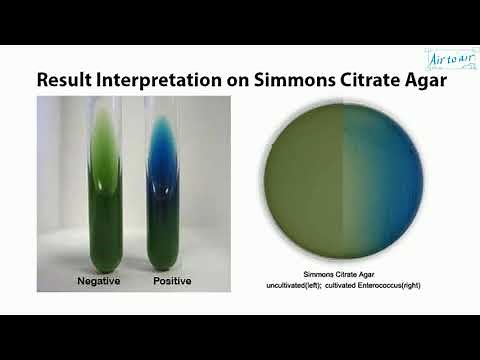 Air to air

Result Interpretation on Simmons Citrate Agar

Negative Positive

Simmons Citrate Agar
uncultivated(left); cultivated Enterococcus(right)